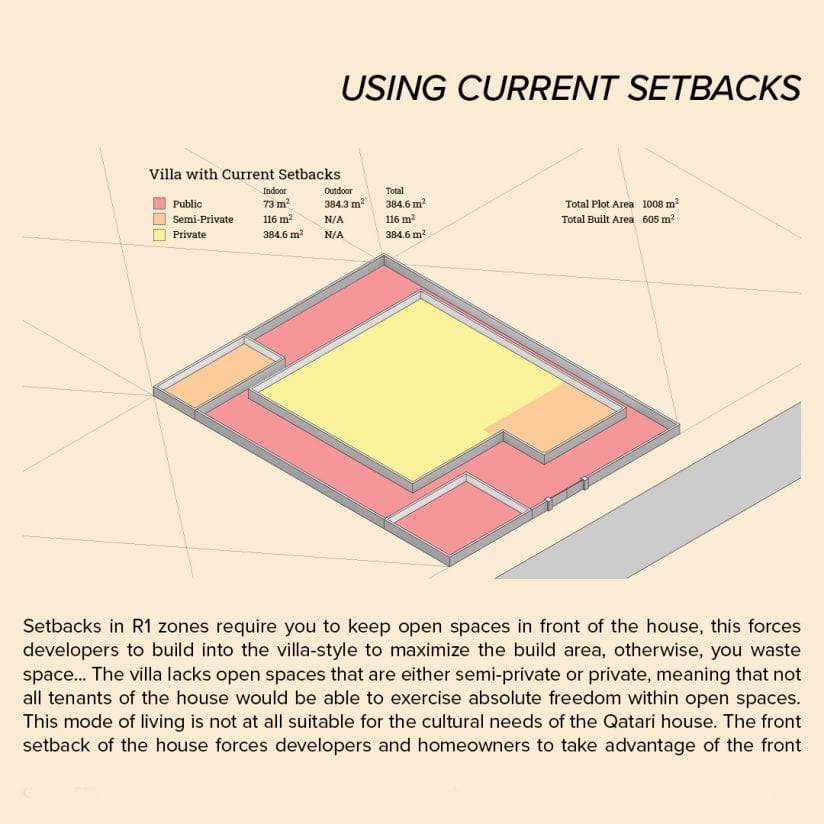 USING CURRENT SETBACKS

Villa with Current Setbacks

| | Indoor | Outdoor | Total |
|---|---|---|---|
| Public | 73 $m^2$ | 384.3 $m^2$ | 384.6 $m^2$ |
| Semi-Private | 116 $m^2$ | N/A | 116 $m^2$ |
| Private | 384.6 $m^2$ | N/A | 384.6 $m^2$ |

Total Plot Area 1008 $m^2$
Total Built Area 605 $m^2$

Setbacks in R1 zones require you to keep open spaces in front of the house, this forces developers to build into the villa-style to maximize the build area, otherwise, you waste space... The villa lacks open spaces that are either semi-private or private, meaning that not all tenants of the house would be able to exercise absolute freedom within open spaces. This mode of living is not at all suitable for the cultural needs of the Qatari house. The front setback of the house forces developers and homeowners to take advantage of the front